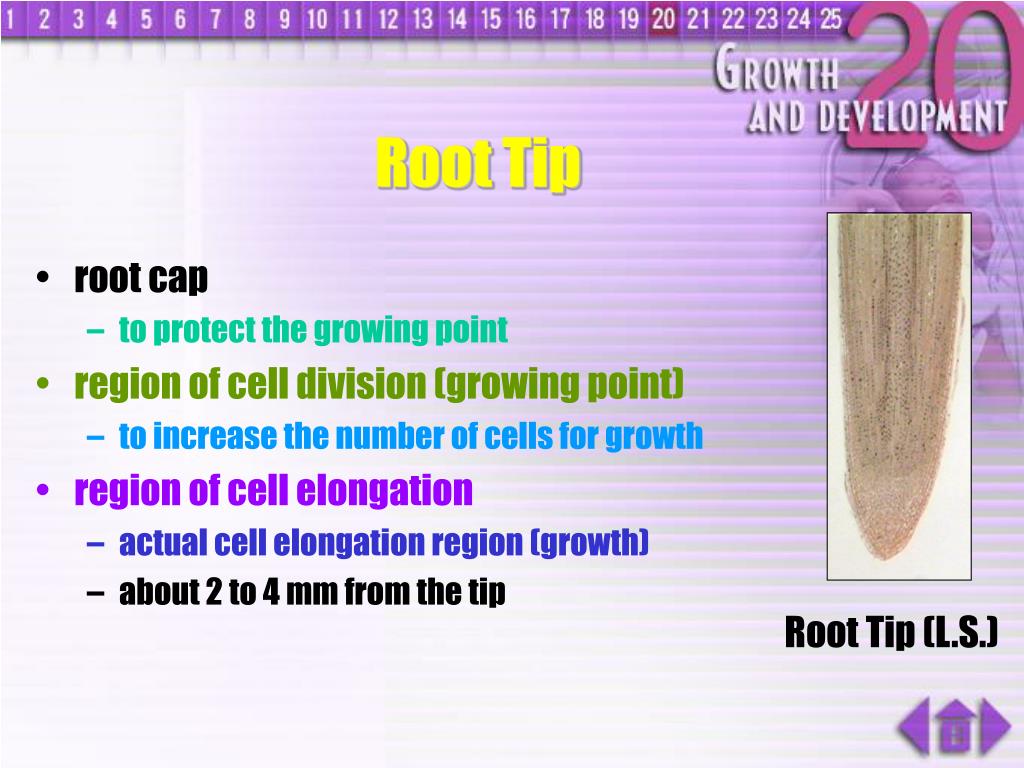 1 2 3 4 5 6 7 8 9 10 11 12 13 14 15 16 17 18 19 20 21 22 23 24 25

GROWTH AND DEVELOPMENT 20

Root Tip

• root cap
– to protect the growing point
• region of cell division (growing point)
– to increase the number of cells for growth
• region of cell elongation
– actual cell elongation region (growth)
– about 2 to 4 mm from the tip

Root Tip (L.S.)